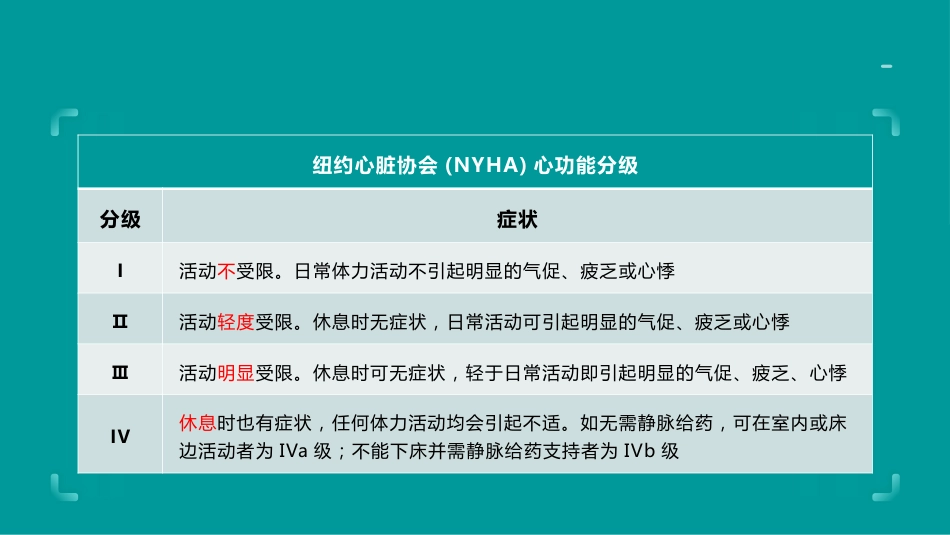 纽约心脏协会 (NYHA) 心功能分级

| 分级 | 症状 |
|---|---|
| I | 活动不受限。日常体力活动不引起明显的气促、疲乏或心悸 |
| II | 活动轻度受限。休息时无症状，日常活动可引起明显的气促、疲乏或心悸 |
| III | 活动明显受限。休息时可无症状，轻于日常活动即引起明显的气促、疲乏、心悸 |
| IV | 休息时也有症状，任何体力活动均会引起不适。如无需静脉给药，可在室内或床边活动者为 IVa 级；不能下床并需静脉给药支持者为 IVb 级 |